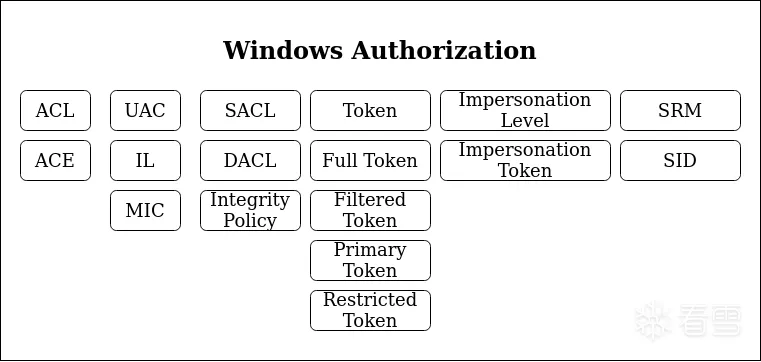 Windows Authorization

ACL
ACE

UAC
IL
MIC

SACL
DACL
Integrity Policy

Token
Full Token
Filtered Token
Primary Token
Restricted Token

Impersonation Level
Impersonation Token

SRM
SID

看雪